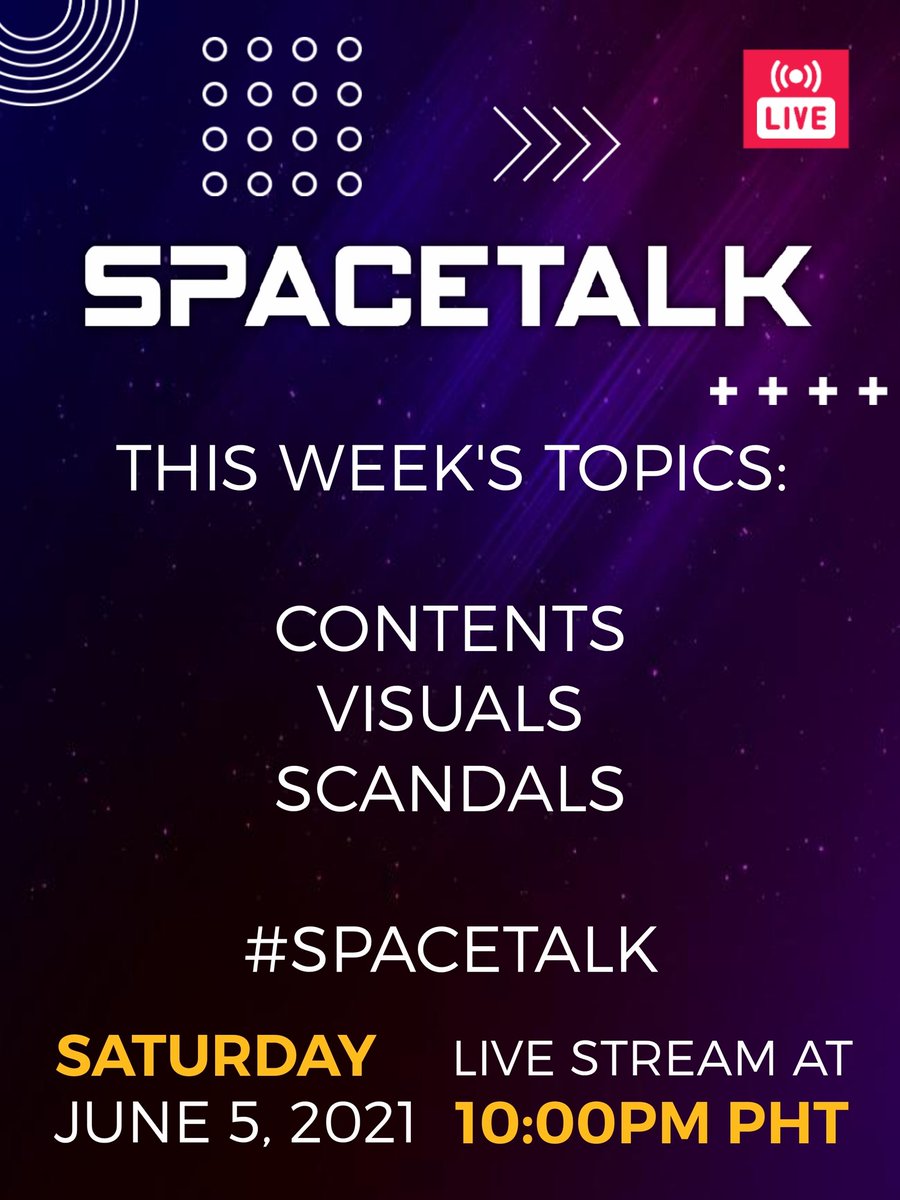 LIVE

SPACETALK

THIS WEEK'S TOPICS:

CONTENTS
VISUALS
SCANDALS

#SPACETALK

SATURDAY
JUNE 5, 2021

LIVE STREAM AT
10:00PM PHT